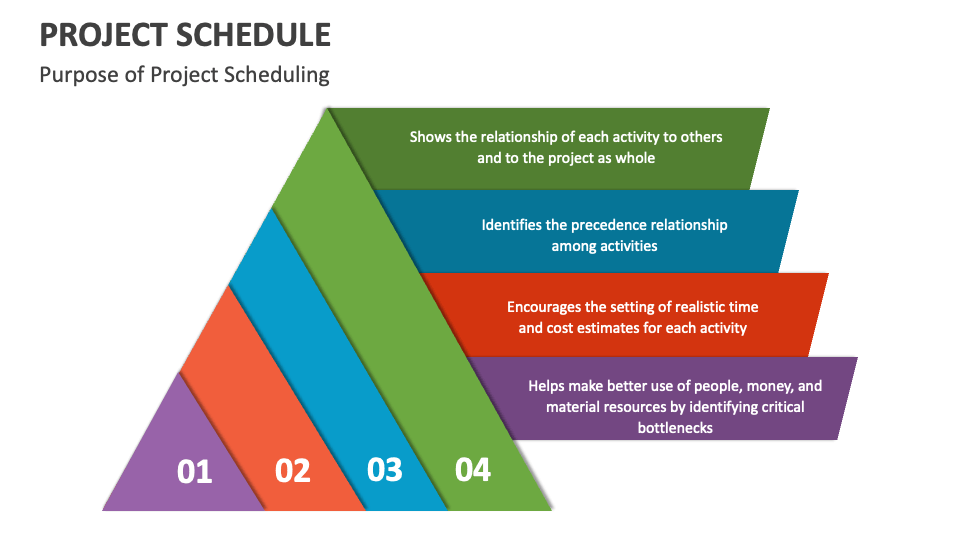 PROJECT SCHEDULE

Purpose of Project Scheduling

Shows the relationship of each activity to others and to the project as whole

Identifies the precedence relationship among activities

Encourages the setting of realistic time and cost estimates for each activity

Helps make better use of people, money, and material resources by identifying critical bottlenecks

01

02

03

04